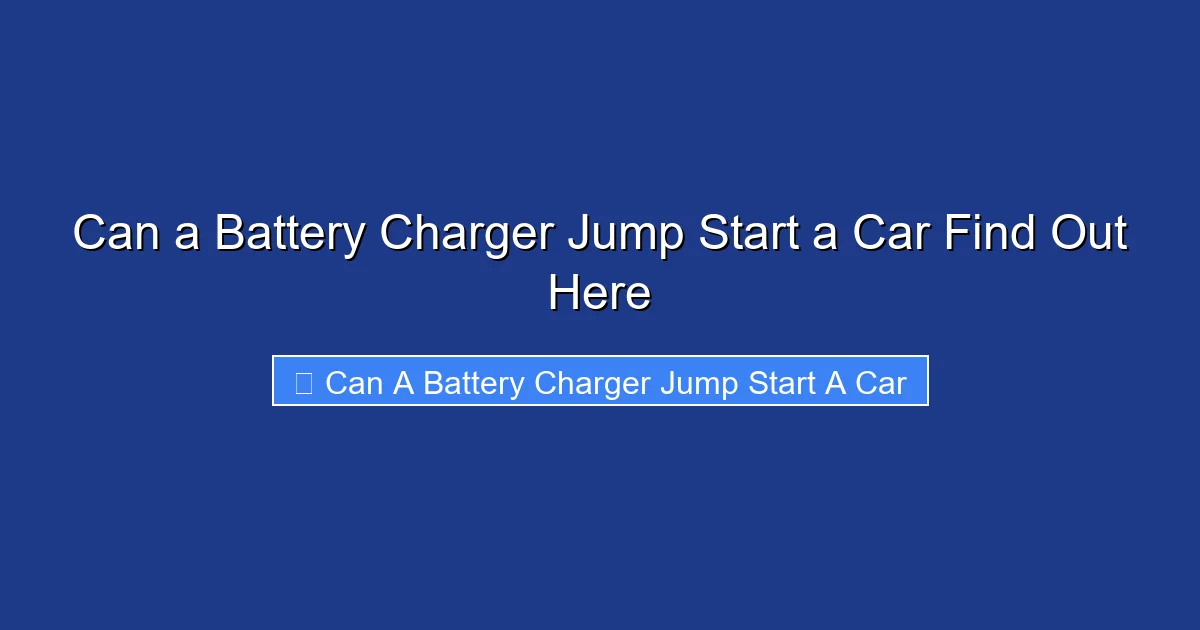 Can a Battery Charger Jump Start a Car Find Out Here

Can A Battery Charger Jump Start A Car